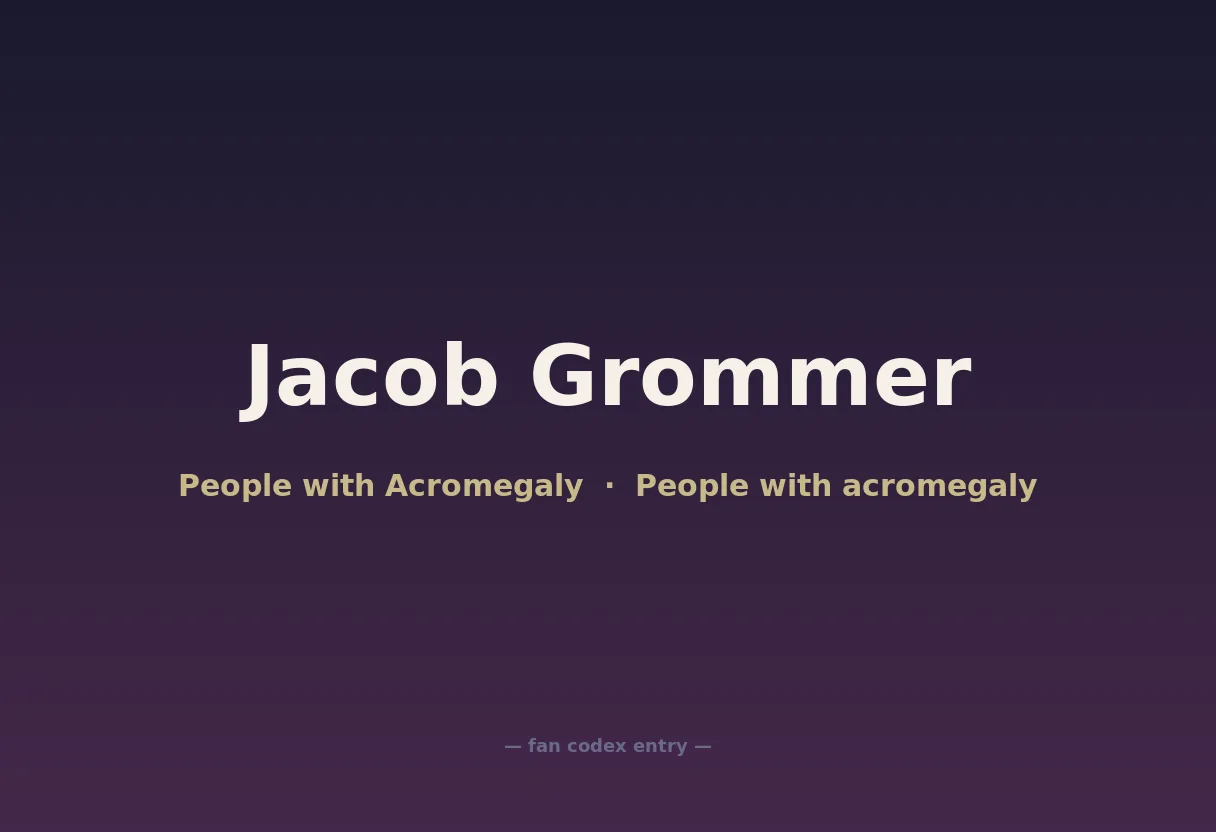 Jacob Grommer

People with Acromegaly · People with acromegaly

— fan codex entry —